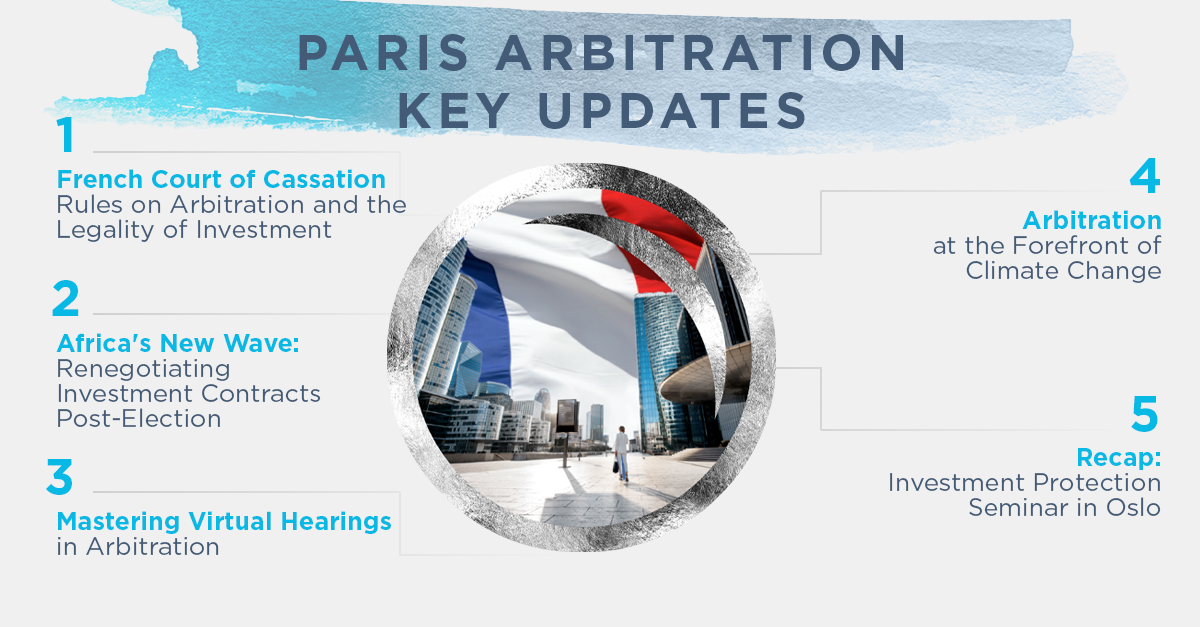 PARIS ARBITRATION KEY UPDATES

1
French Court of Cassation
Rules on Arbitration and the Legality of Investment

2
Africa's New Wave:
Renegotiating Investment Contracts Post-Election

3
Mastering Virtual Hearings
in Arbitration

4
Arbitration
at the Forefront of Climate Change

5
Recap:
Investment Protection Seminar in Oslo